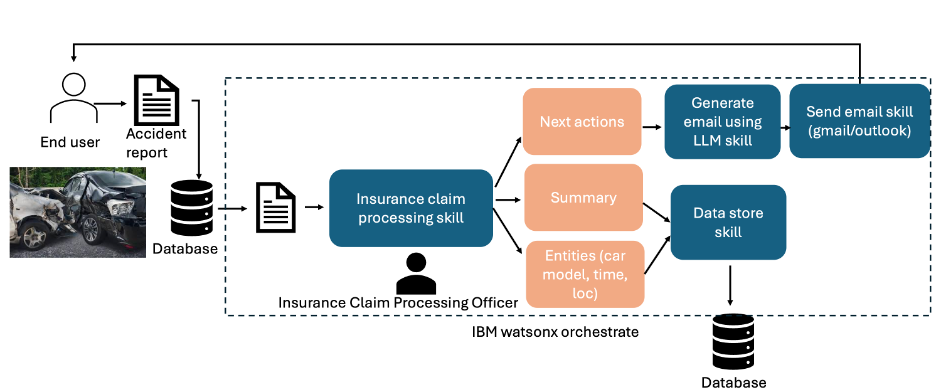 End user

Accident report

Database

Insurance claim processing skill

Insurance Claim Processing Officer

Next actions

Summary

Entities (car model, time, loc)

Generate email using LLM skill

Send email skill (gmail/outlook)

Data store skill

IBM watsonx orchestrate

Database